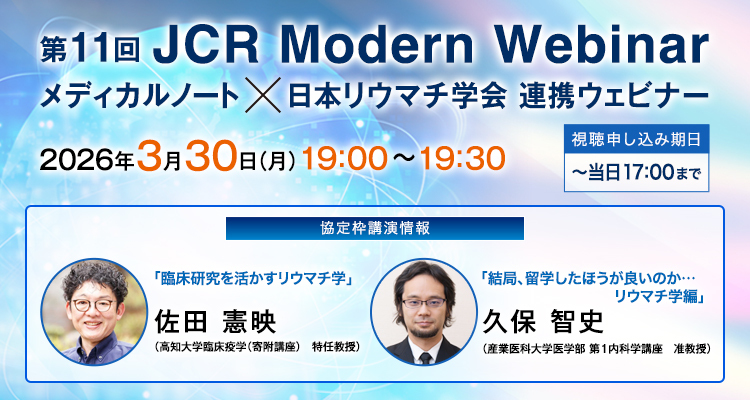 第11回 JCR Modern Webinar

メディカルノート × 日本リウマチ学会 連携ウェビナー

2026年3月30日(月) 19:00～19:30

視聴申し込み期日

～当日17:00まで

協定枠講演情報

「臨床研究を活かすリウマチ学」

佐田 憲映

(高知大学臨床疫学(寄附講座) 特任教授)

「結局、留学したほうが良いのか…リウマチ学編」

久保 智史

(産業医科大学医学部 第1内科学講座 准教授)